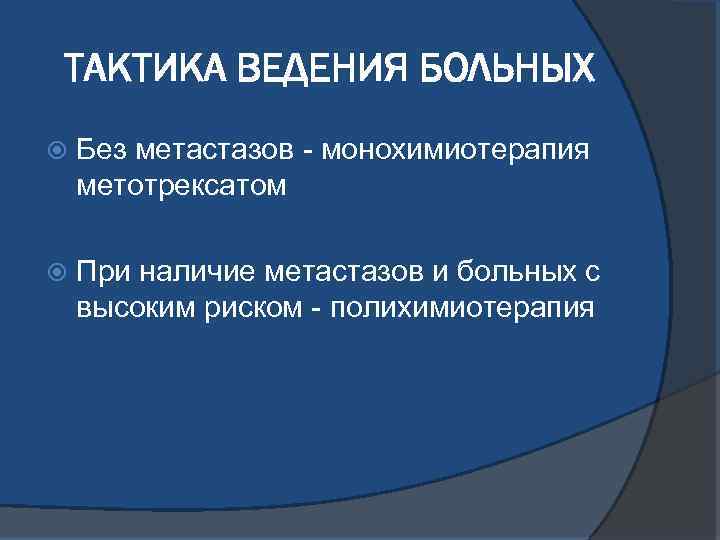 ТАКТИКА ВЕДЕНИЯ БОЛЬНЫХ

Без метастазов - монохимиотерапия метотрексатом

При наличие метастазов и больных с высоким риском - полихимиотерапия